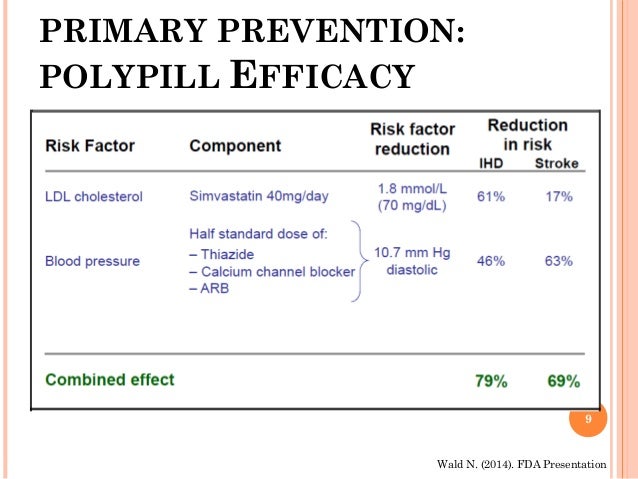 PRIMARY PREVENTION: POLYPILL EFFICACY

| Risk Factor | Component | Risk factor reduction | Reduction in risk IHD | Reduction in risk Stroke |
|---|---|---|---|---|
| LDL cholesterol | Simvastatin 40mg/day | 1.8 mmol/L (70 mg/dL) | 61% | 17% |
| Blood pressure | Half standard dose of: – Thiazide – Calcium channel blocker – ARB | 10.7 mm Hg diastolic | 46% | 63% |
| Combined effect | | | 79% | 69% |

9

Wald N. (2014). FDA Presentation